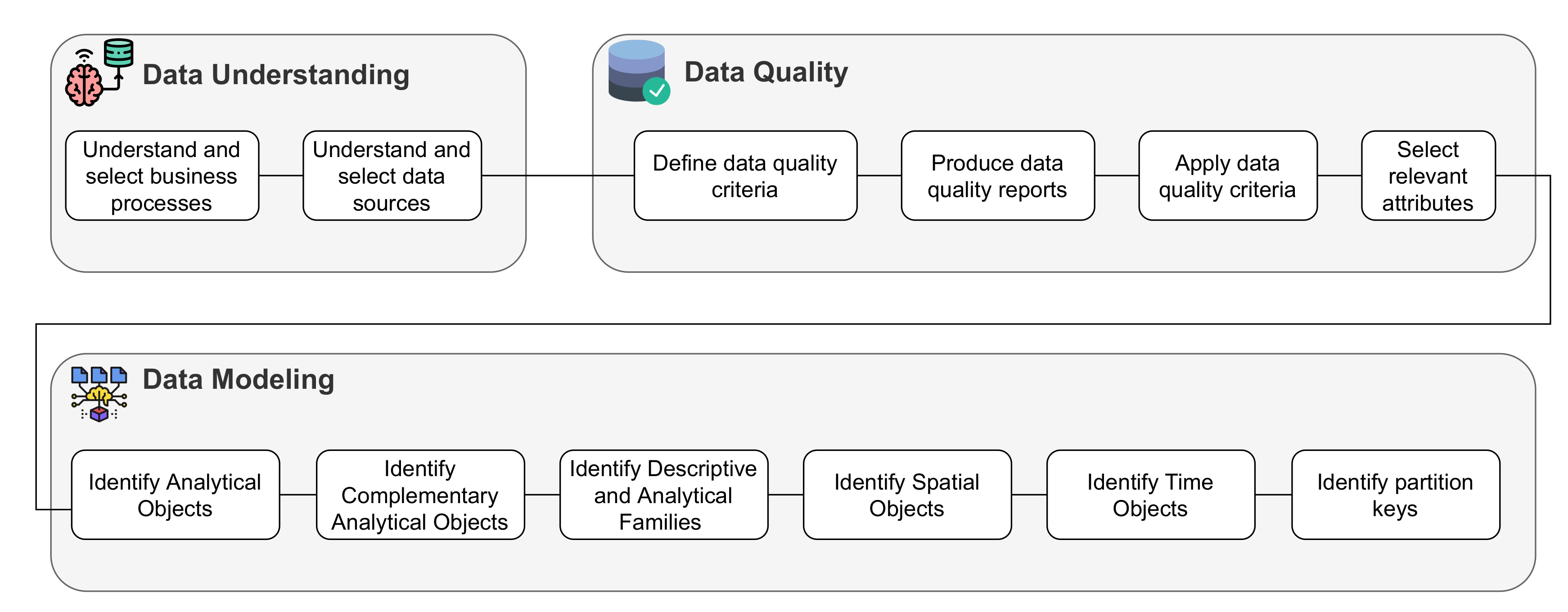 Data Understanding

Understand and select business processes

Understand and select data sources

Data Quality

Define data quality criteria

Produce data quality reports

Apply data quality criteria

Select relevant attributes

Data Modeling

Identify Analytical Objects

Identify Complementary Analytical Objects

Identify Descriptive and Analytical Families

Identify Spatial Objects

Identify Time Objects

Identify partition keys